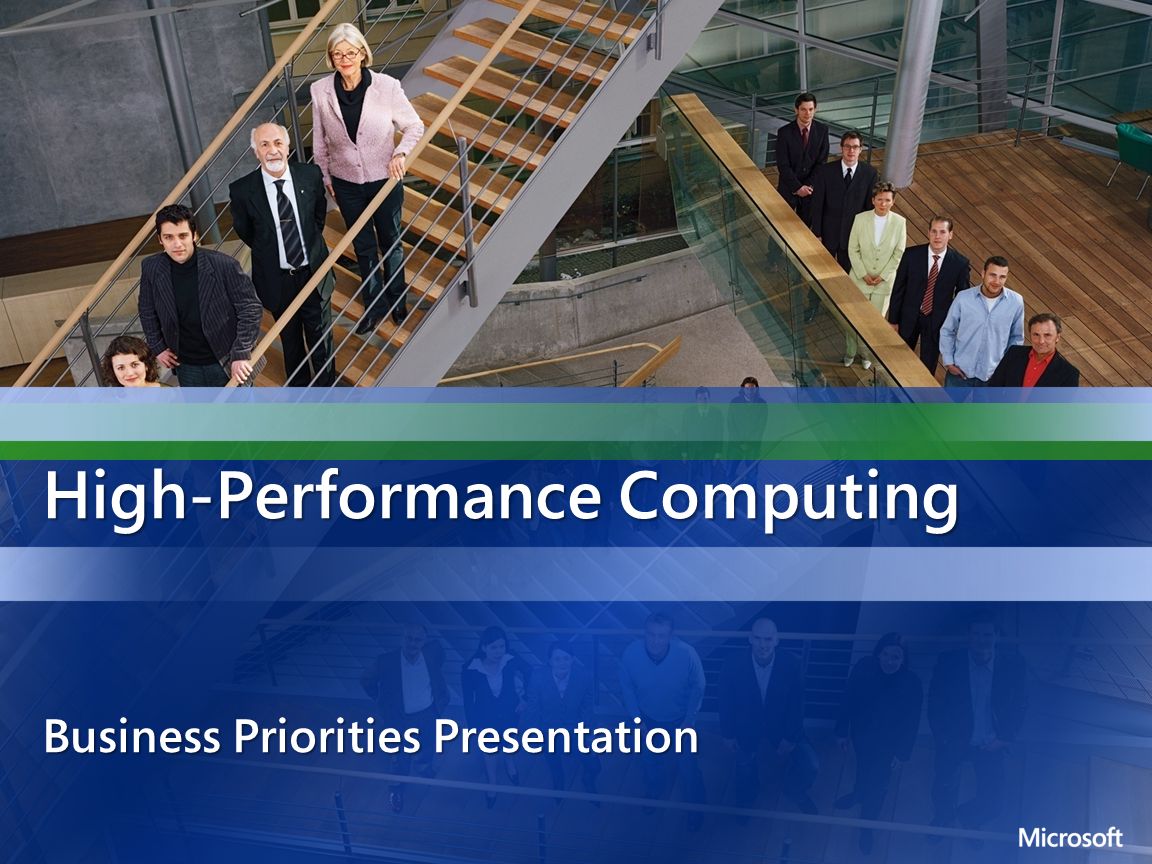 High-Performance Computing

Business Priorities Presentation

Microsoft